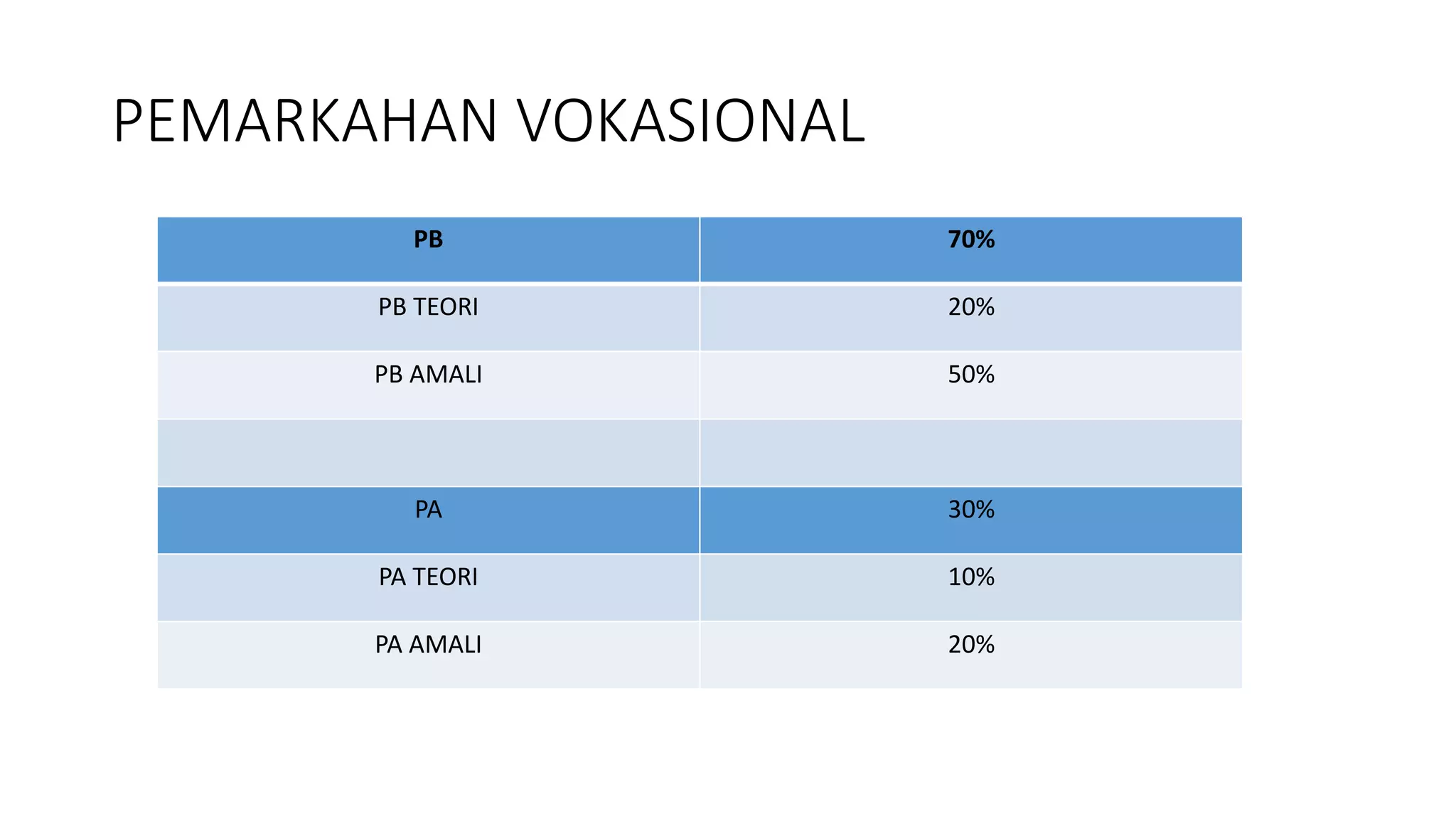 PEMARKAHAN VOKASIONAL

| PB | 70% |
|---|---|
| PB TEORI | 20% |
| PB AMALI | 50% |
| | |
| PA | 30% |
| PA TEORI | 10% |
| PA AMALI | 20% |